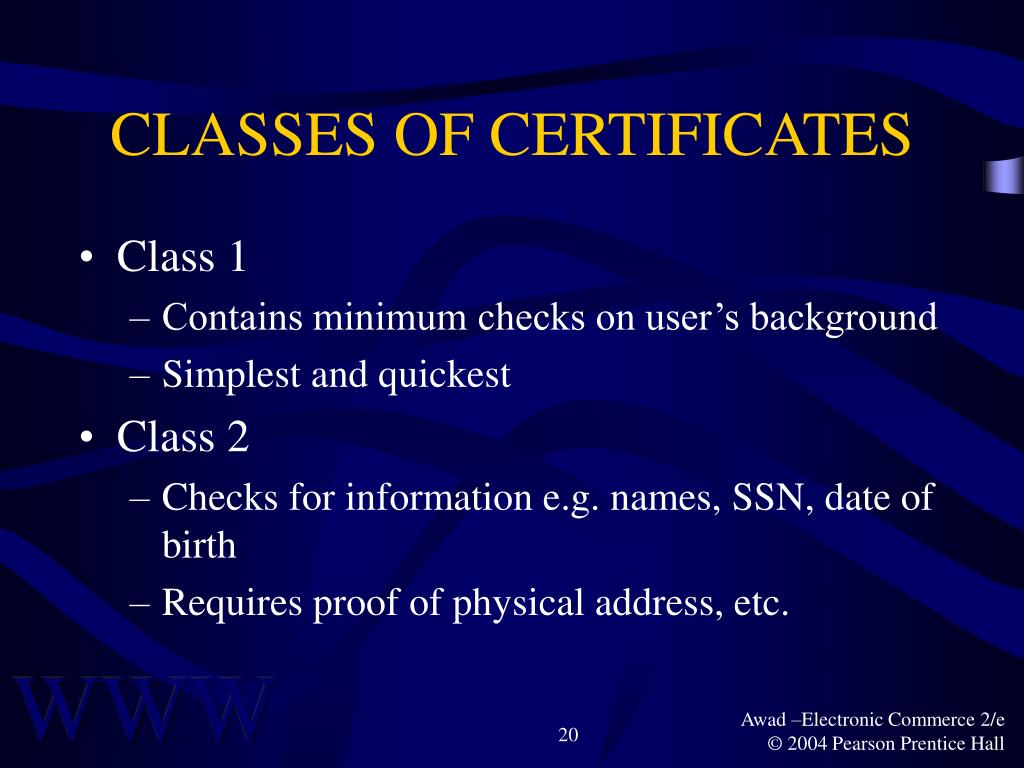 CLASSES OF CERTIFICATES

• Class 1
– Contains minimum checks on user's background
– Simplest and quickest
• Class 2
– Checks for information e.g. names, SSN, date of birth
– Requires proof of physical address, etc.

WWW

20

Awad –Electronic Commerce 2/e
© 2004 Pearson Prentice Hall